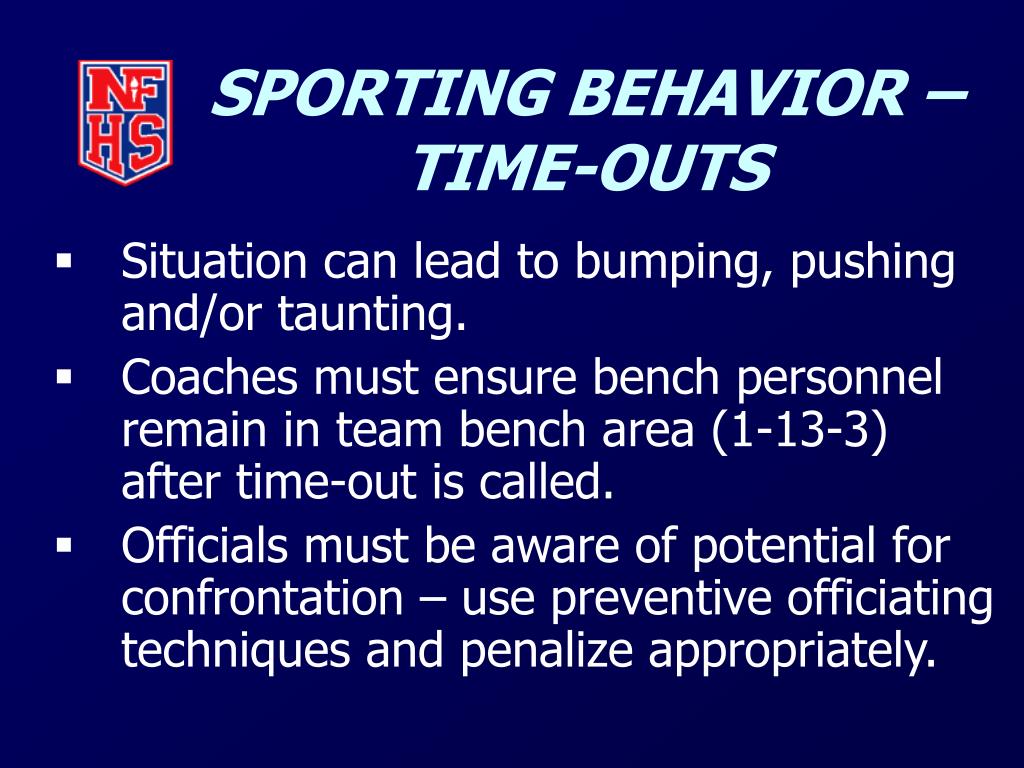 NF
HS

SPORTING BEHAVIOR – TIME-OUTS

▪ Situation can lead to bumping, pushing and/or taunting.
▪ Coaches must ensure bench personnel remain in team bench area (1-13-3) after time-out is called.
▪ Officials must be aware of potential for confrontation – use preventive officiating techniques and penalize appropriately.